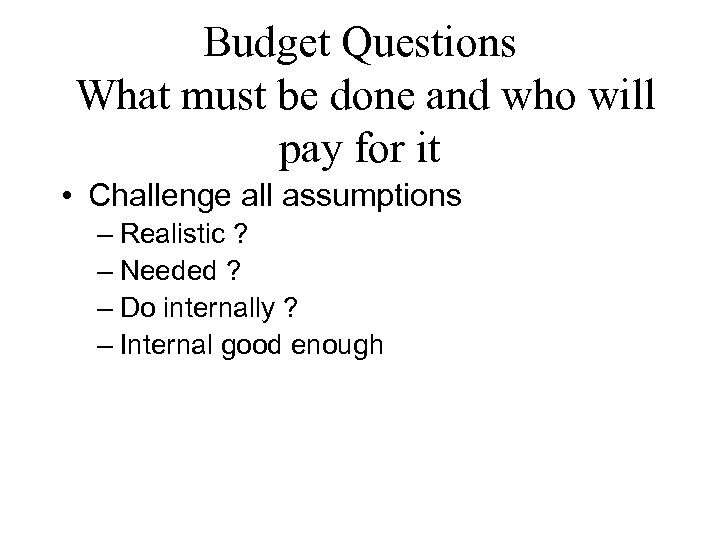 Budget Questions
What must be done and who will pay for it

• Challenge all assumptions
– Realistic ?
– Needed ?
– Do internally ?
– Internal good enough